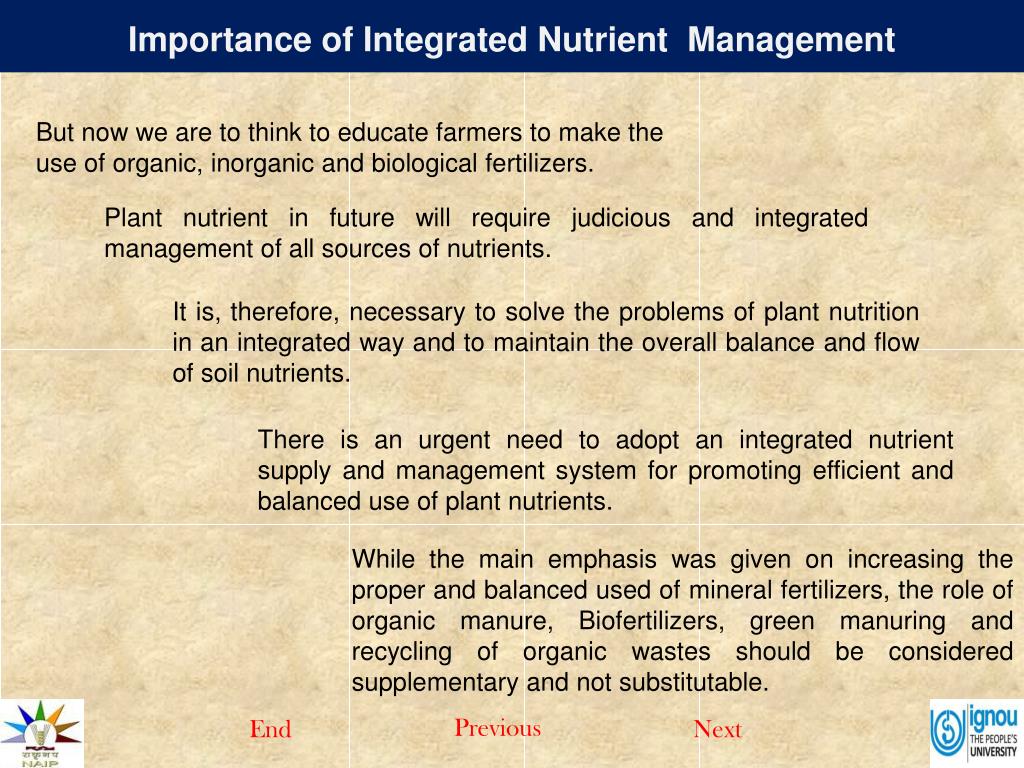 Importance of Integrated Nutrient Management

But now we are to think to educate farmers to make the use of organic, inorganic and biological fertilizers.

Plant nutrient in future will require judicious and integrated management of all sources of nutrients.

It is, therefore, necessary to solve the problems of plant nutrition in an integrated way and to maintain the overall balance and flow of soil nutrients.

There is an urgent need to adopt an integrated nutrient supply and management system for promoting efficient and balanced use of plant nutrients.

While the main emphasis was given on increasing the proper and balanced used of mineral fertilizers, the role of organic manure, Biofertilizers, green manuring and recycling of organic wastes should be considered supplementary and not substitutable.

NAIP

End

Previous

Next

ignou THE PEOPLE'S UNIVERSITY